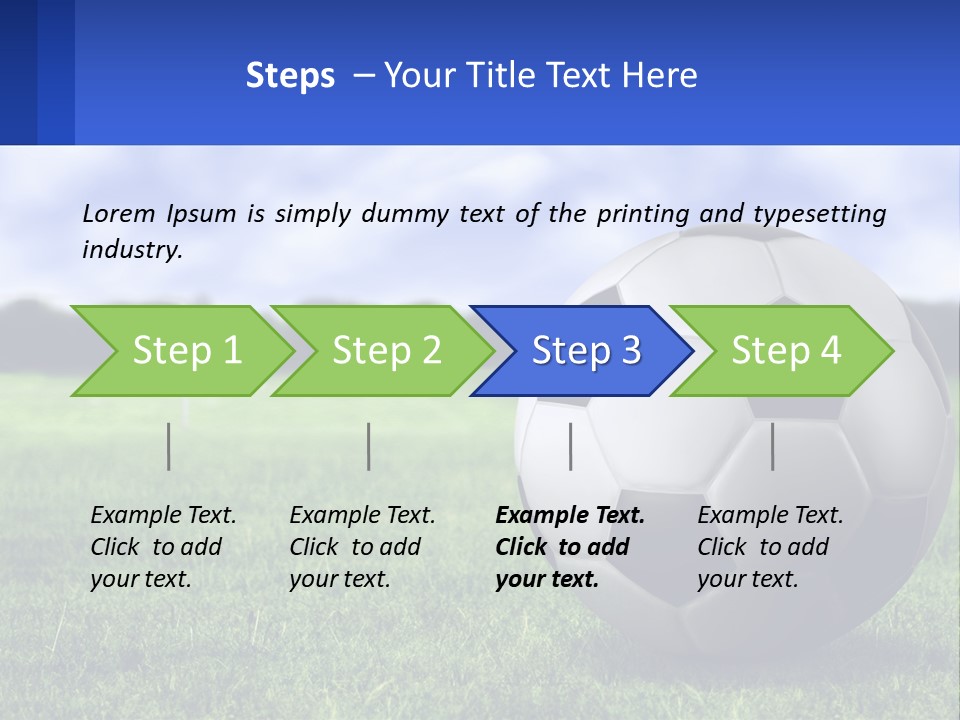 Steps – Your Title Text Here

Lorem Ipsum is simply dummy text of the printing and typesetting industry.

Step 1

Step 2

Step 3

Step 4

Example Text. Click to add your text.

Example Text. Click to add your text.

Example Text. Click to add your text.

Example Text. Click to add your text.